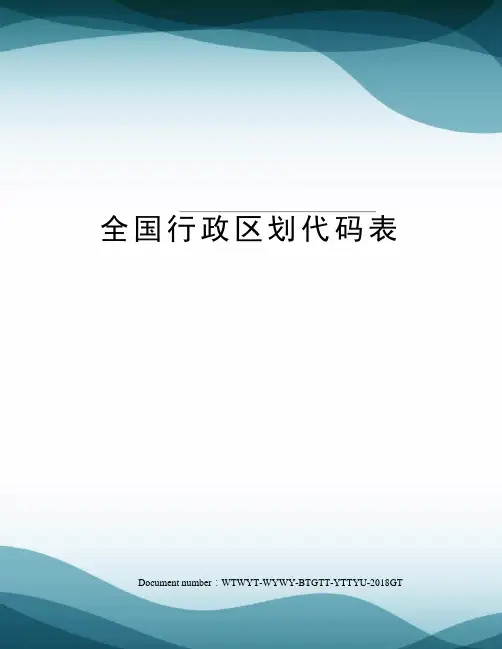 全国行政区划代码表

Document number：WTWYT-WYWY-BTGTT-YTTYU-2018GT